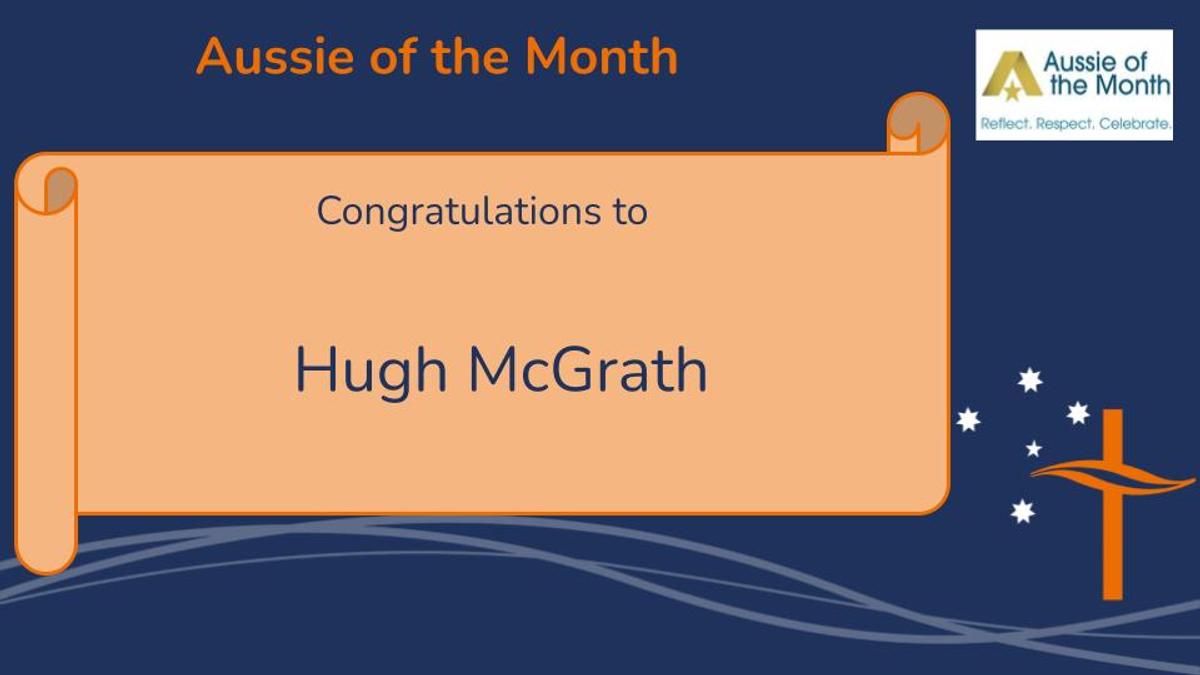 Aussie of the Month

Aussie of the Month
Reflect. Respect. Celebrate.

Congratulations to

Hugh McGrath